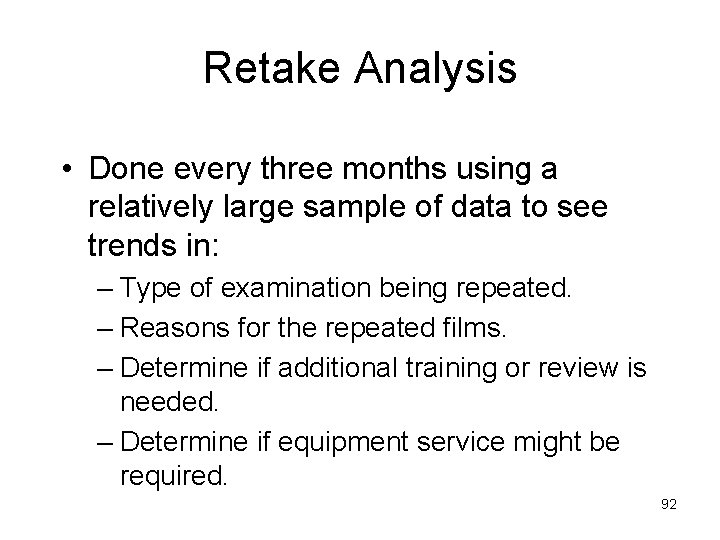 Retake Analysis

• Done every three months using a relatively large sample of data to see trends in:
– Type of examination being repeated.
– Reasons for the repeated films.
– Determine if additional training or review is needed.
– Determine if equipment service might be required.

92